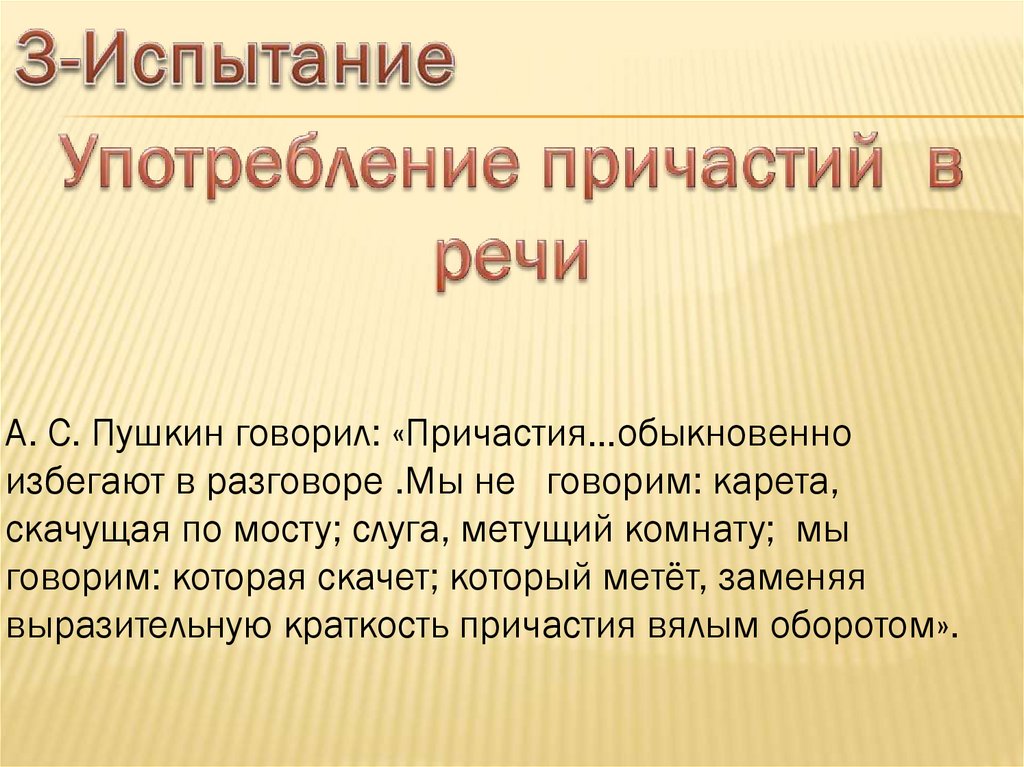 3-Испытание

Употребление причастий в речи

А. С. Пушкин говорил: «Причастия…обыкновенно избегают в разговоре .Мы не говорим: карета, скачущая по мосту; слуга, метущий комнату; мы говорим: которая скачет; который метёт, заменяя выразительную краткость причастия вялым оборотом».